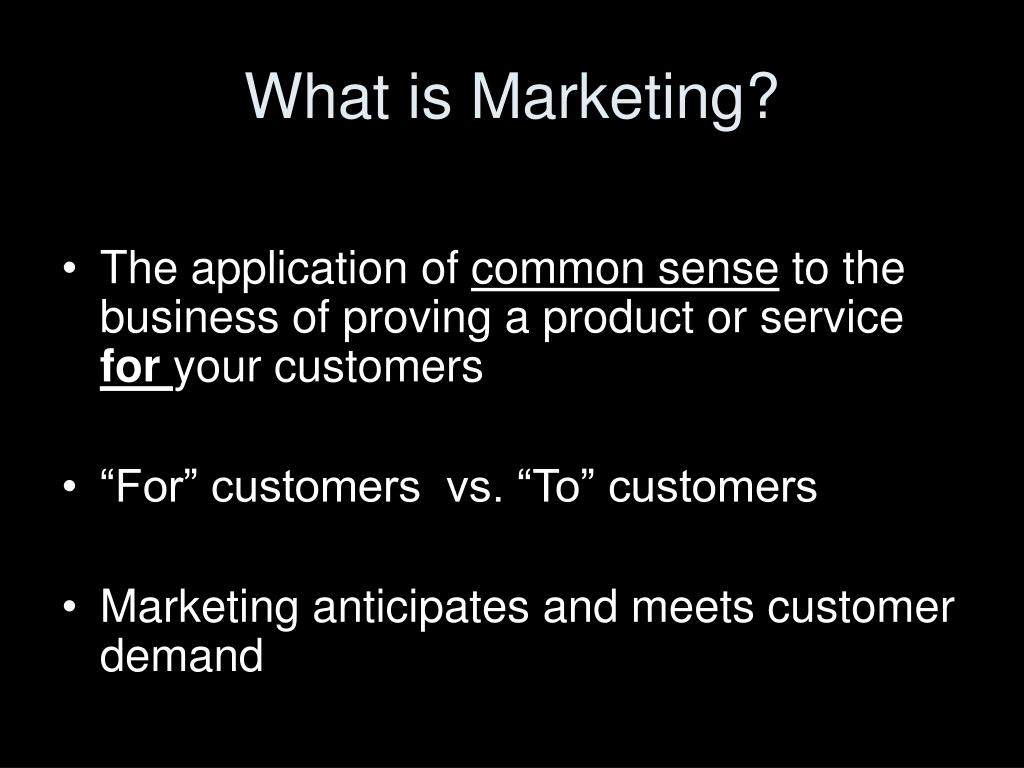 What is Marketing?

• The application of common sense to the business of proving a product or service for your customers

• “For” customers vs. “To” customers

• Marketing anticipates and meets customer demand